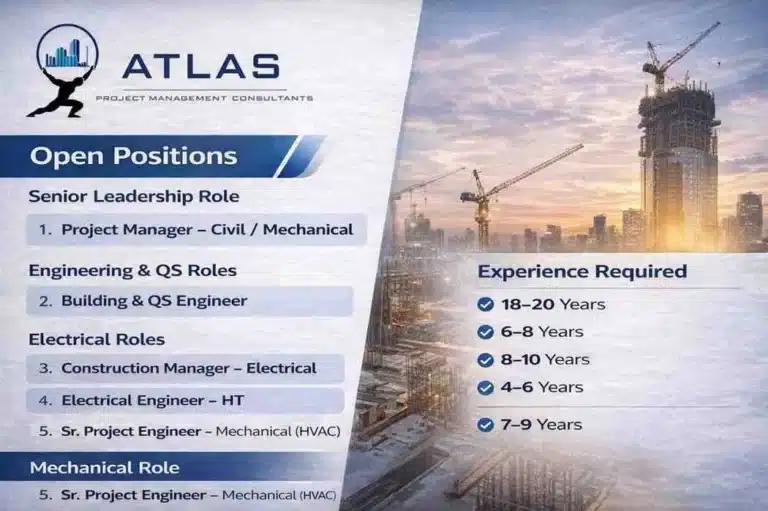 ATLAS
PROJECT MANAGEMENT CONSULTANTS

Open Positions

Senior Leadership Role
1. Project Manager – Civil / Mechanical

Engineering & QS Roles
2. Building & QS Engineer

Electrical Roles
3. Construction Manager – Electrical
4. Electrical Engineer – HT
5. Sr. Project Engineer – Mechanical (HVAC)

Mechanical Role
5. Sr. Project Engineer – Mechanical (HVAC)

Experience Required
18–20 Years
6–8 Years
8–10 Years
4–6 Years
7–9 Years